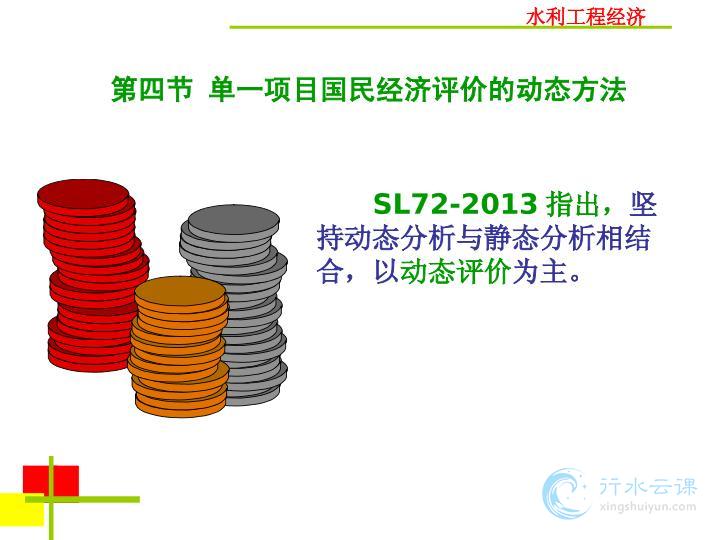 水利工程经济

第四节 单一项目国民经济评价的动态方法

SL72-2013 指出，坚持动态分析与静态分析相结合，以动态评价为主。

行水云课
xingshuiyun.com